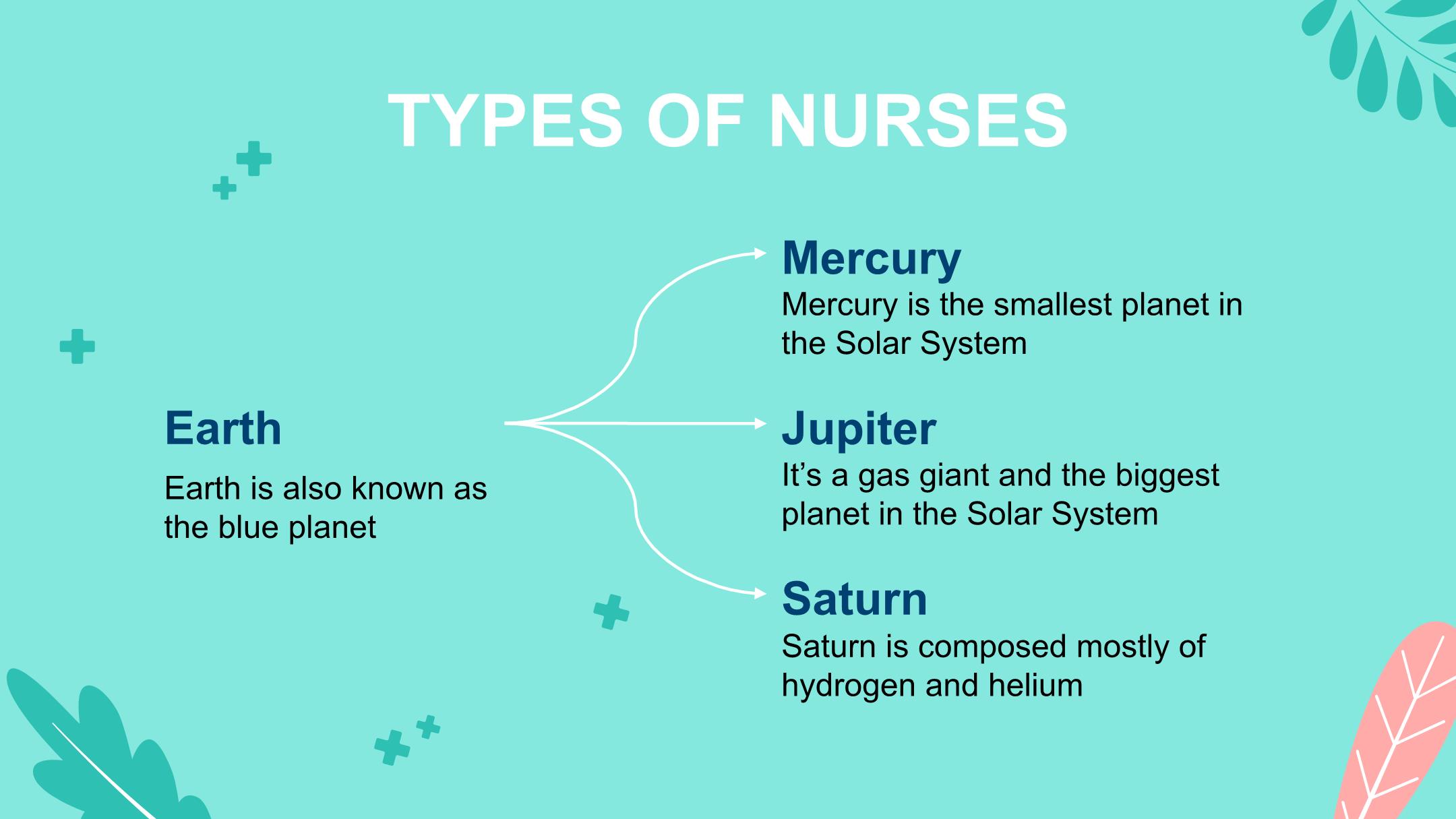 TYPES OF NURSES

Earth

Earth is also known as the blue planet

Mercury

Mercury is the smallest planet in the Solar System

Jupiter

It’s a gas giant and the biggest planet in the Solar System

Saturn

Saturn is composed mostly of hydrogen and helium